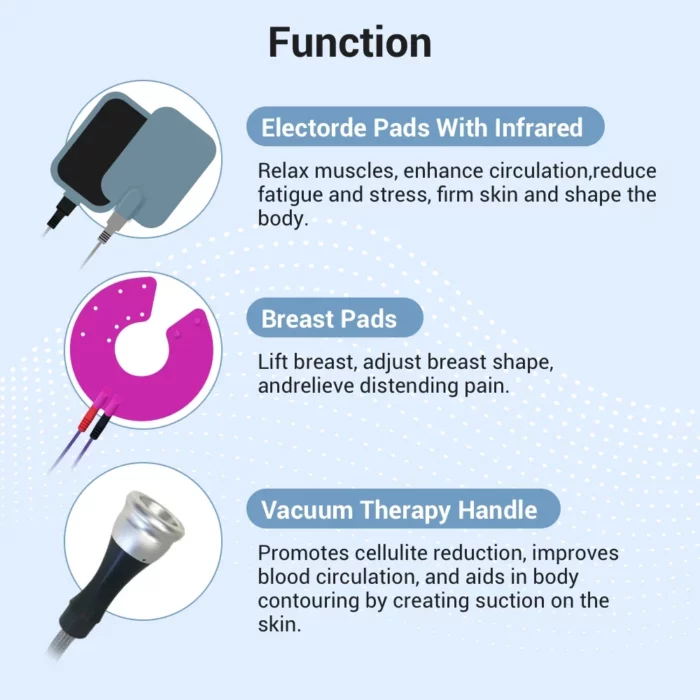 Function

Electorde Pads With Infrared

Relax muscles, enhance circulation,reduce fatigue and stress, firm skin and shape the body.

Breast Pads

Lift breast, adjust breast shape, andrelieve distending pain.

Vacuum Therapy Handle

Promotes cellulite reduction, improves blood circulation, and aids in body contouring by creating suction on the skin.